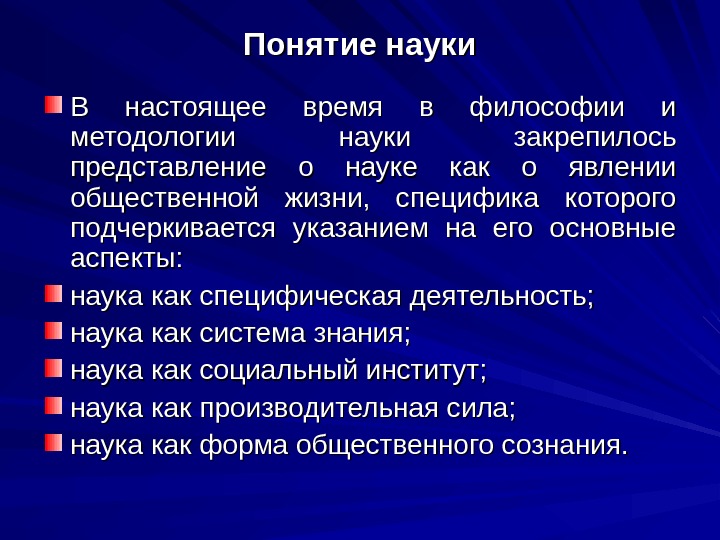 Понятие науки

В настоящее время в философии и методологии науки закрепилось представление о науке как о явлении общественной жизни, специфика которого подчеркивается указанием на его основные аспекты:

наука как специфическая деятельность;

наука как система знания;

наука как социальный институт;

наука как производительная сила;

наука как форма общественного сознания.